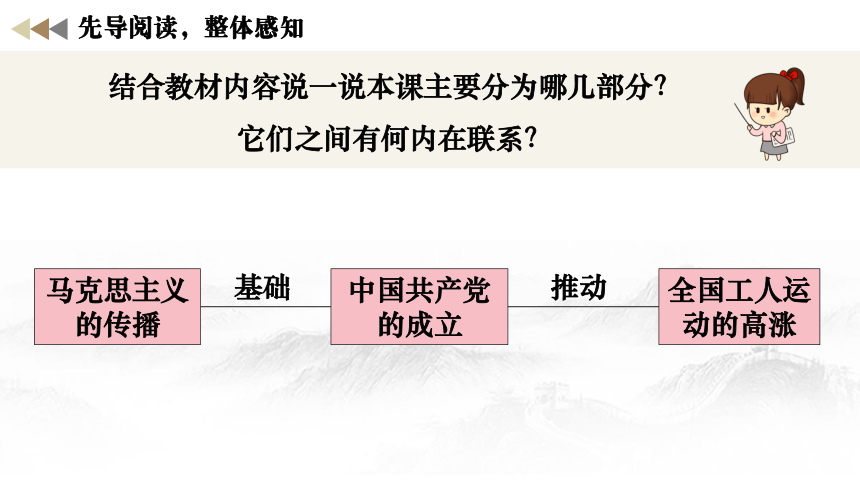 先导阅读，整体感知

结合教材内容说一说本课主要分为哪几部分？
它们之间有何内在联系？

马克思主义的传播

基础

中国共产党的成立

推动

全国工人运动的高涨